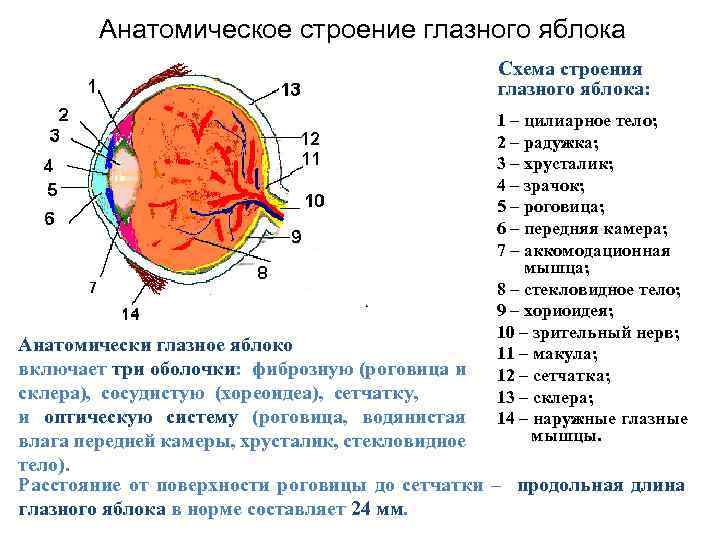 Анатомическое строение глазного яблока

1
2
3
4
5
6
7
14
13
12
11
10
9
8

Схема строения глазного яблока:

1 – цилиарное тело;
2 – радужка;
3 – хрусталик;
4 – зрачок;
5 – роговица;
6 – передняя камера;
7 – аккомодационная мышца;
8 – стекловидное тело;
9 – хориоидея;
10 – зрительный нерв;
11 – макула;
12 – сетчатка;
13 – склера;
14 – наружные глазные мышцы.

Анатомически глазное яблоко включает три оболочки: фиброзную (роговица и склера), сосудистую (хореоидеа), сетчатку, и оптическую систему (роговица, водянистая влага передней камеры, хрусталик, стекловидное тело).

Расстояние от поверхности роговицы до сетчатки – продольная длина глазного яблока в норме составляет 24 мм.